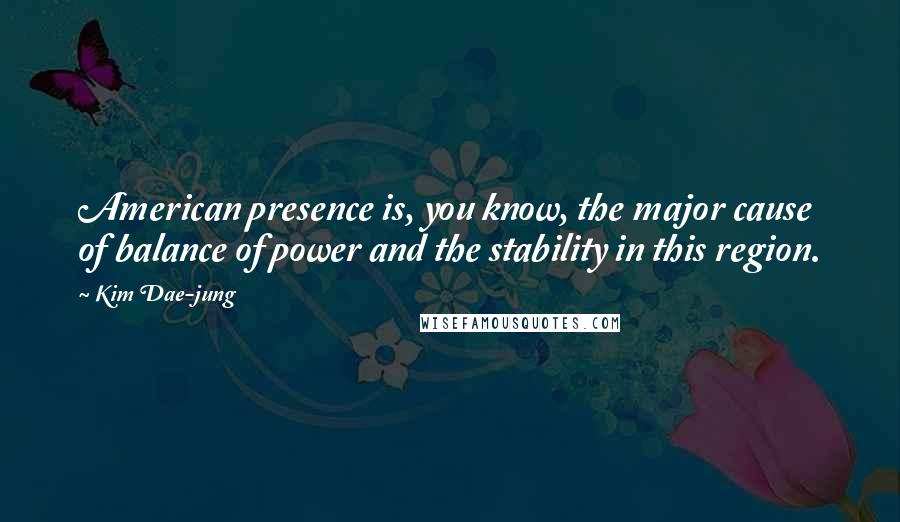 American presence is, you know, the major cause of balance of power and the stability in this region.

~ Kim Dae-jung

WISEFAMOUSQUOTES.COM